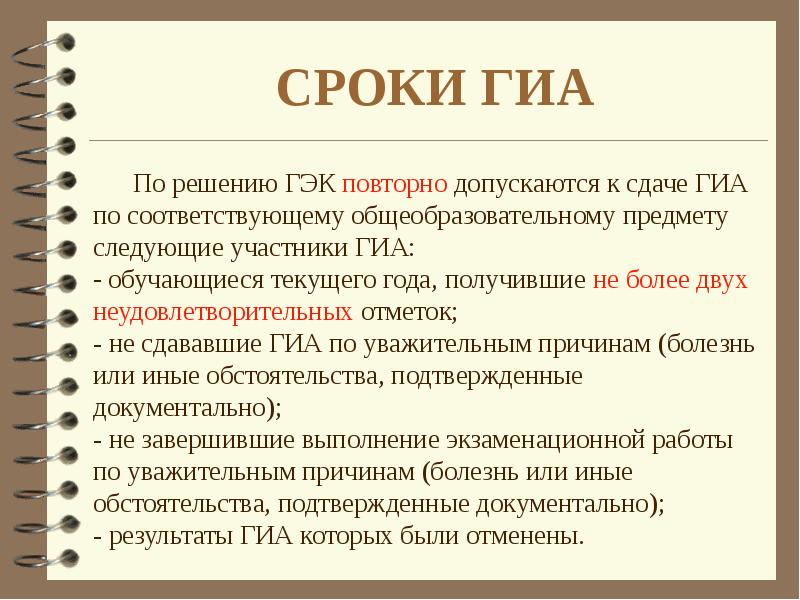 СРОКИ ГИА

По решению ГЭК повторно допускаются к сдаче ГИА по соответствующему общеобразовательному предмету следующие участники ГИА:
- обучающиеся текущего года, получившие не более двух неудовлетворительных отметок;
- не сдававшие ГИА по уважительным причинам (болезнь или иные обстоятельства, подтвержденные документально);
- не завершившие выполнение экзаменационной работы по уважительным причинам (болезнь или иные обстоятельства, подтвержденные документально);
- результаты ГИА которых были отменены.